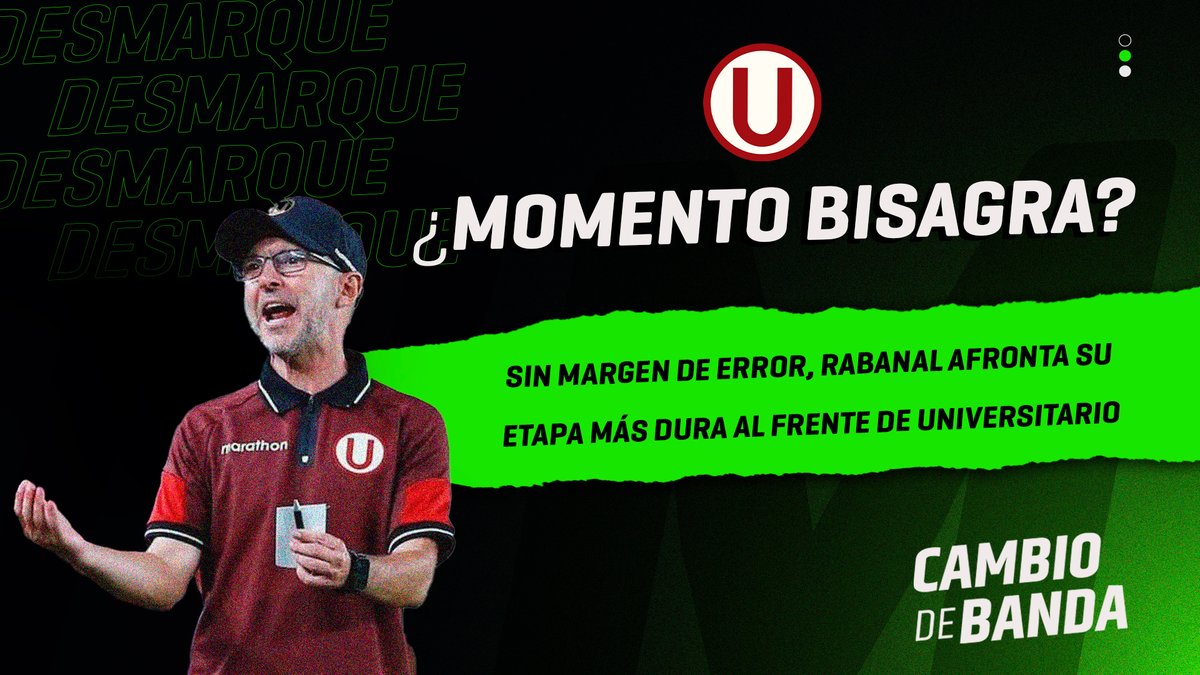 DESMARQUE
DESMARQUE
DESMARQUE
DESMARQUE

U

¿MOMENTO BISAGRA?

SIN MARGEN DE ERROR, RABANAL AFRONTA SU ETAPA MÁS DURA AL FRENTE DE UNIVERSITARIO

marathon

U

CAMBIO DE BANDA